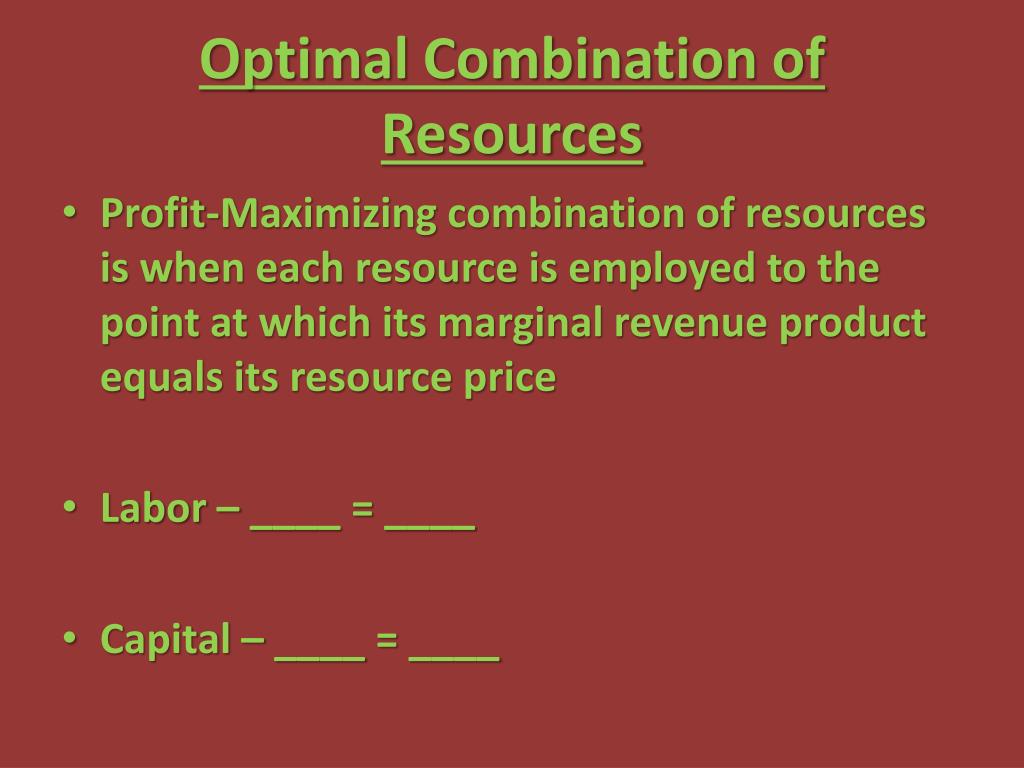 Optimal Combination of Resources

• Profit-Maximizing combination of resources is when each resource is employed to the point at which its marginal revenue product equals its resource price

• Labor – ____ = ____

• Capital – ____ = ____